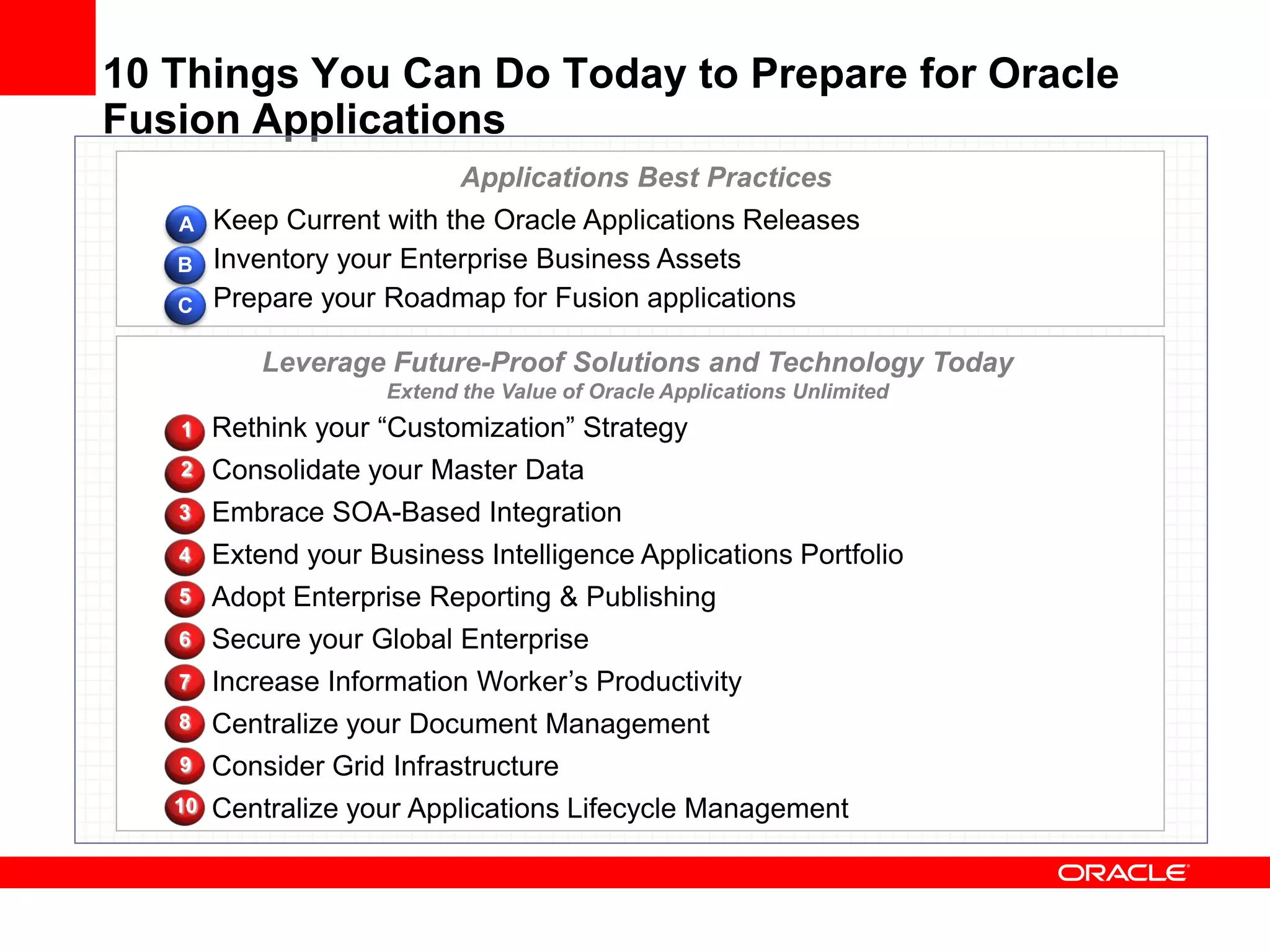 10 Things You Can Do Today to Prepare for Oracle Fusion Applications

Applications Best Practices

A Keep Current with the Oracle Applications Releases
B Inventory your Enterprise Business Assets
C Prepare your Roadmap for Fusion applications

Leverage Future-Proof Solutions and Technology Today
Extend the Value of Oracle Applications Unlimited

1 Rethink your “Customization” Strategy
2 Consolidate your Master Data
3 Embrace SOA-Based Integration
4 Extend your Business Intelligence Applications Portfolio
5 Adopt Enterprise Reporting & Publishing
6 Secure your Global Enterprise
7 Increase Information Worker’s Productivity
8 Centralize your Document Management
9 Consider Grid Infrastructure
10 Centralize your Applications Lifecycle Management

ORACLE